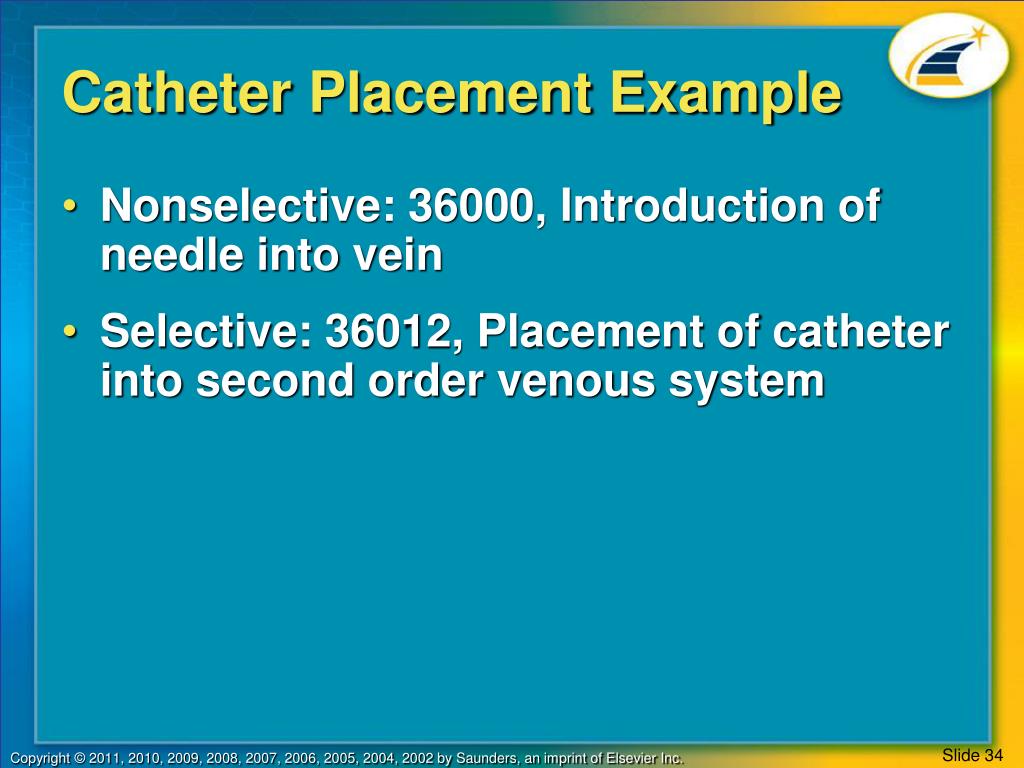 Catheter Placement Example

• Nonselective: 36000, Introduction of needle into vein

• Selective: 36012, Placement of catheter into second order venous system

Copyright © 2011, 2010, 2009, 2008, 2007, 2006, 2005, 2004, 2002 by Saunders, an imprint of Elsevier Inc.

Slide 34